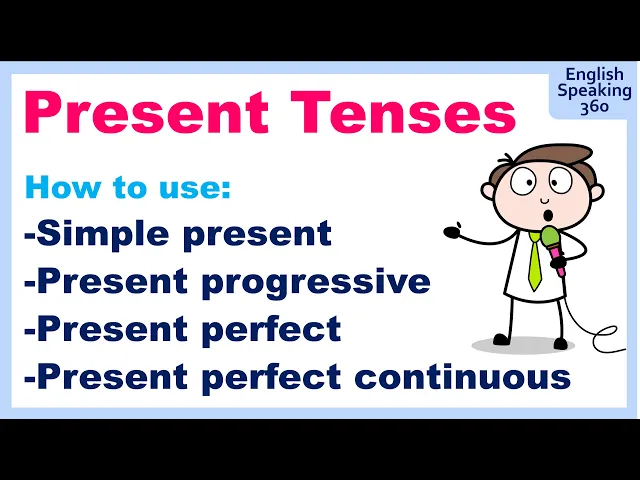 Present Tenses

English Speaking 360

How to use:
-Simple present
-Present progressive
-Present perfect
-Present perfect continuous